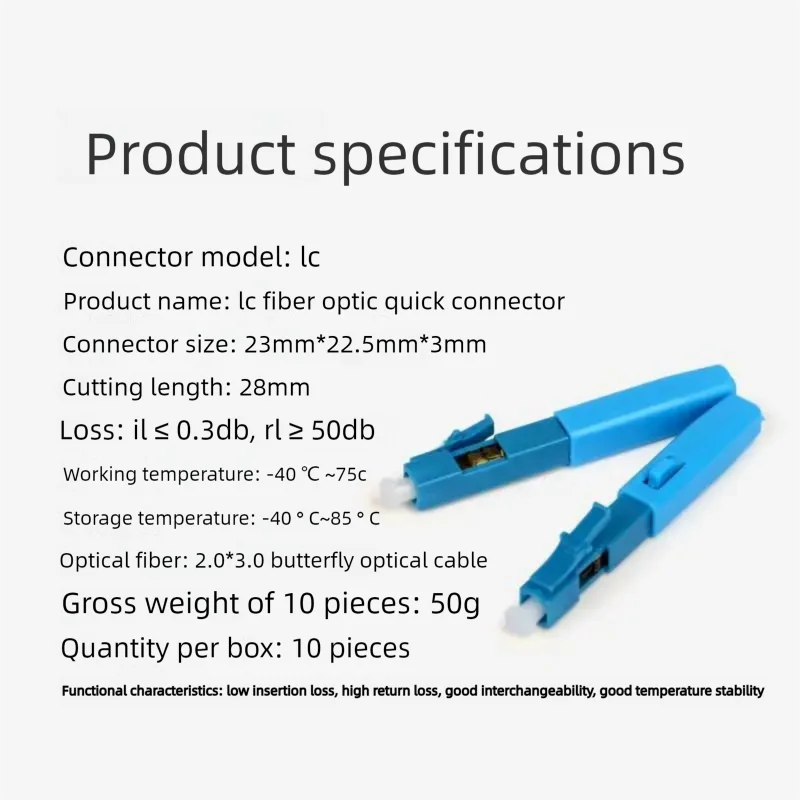 Product specifications

Connector model: lc

Product name: lc fiber optic quick connector

Connector size: 23mm*22.5mm*3mm

Cutting length: 28mm

Loss: il ≤ 0.3db, rl ≥ 50db

Working temperature: -40 ℃ ~75c

Storage temperature: -40 ° C~85 ° C

Optical fiber: 2.0*3.0 butterfly optical cable

Gross weight of 10 pieces: 50g

Quantity per box: 10 pieces

Functional characteristics: low insertion loss, high return loss, good interchangeability, good temperature stability